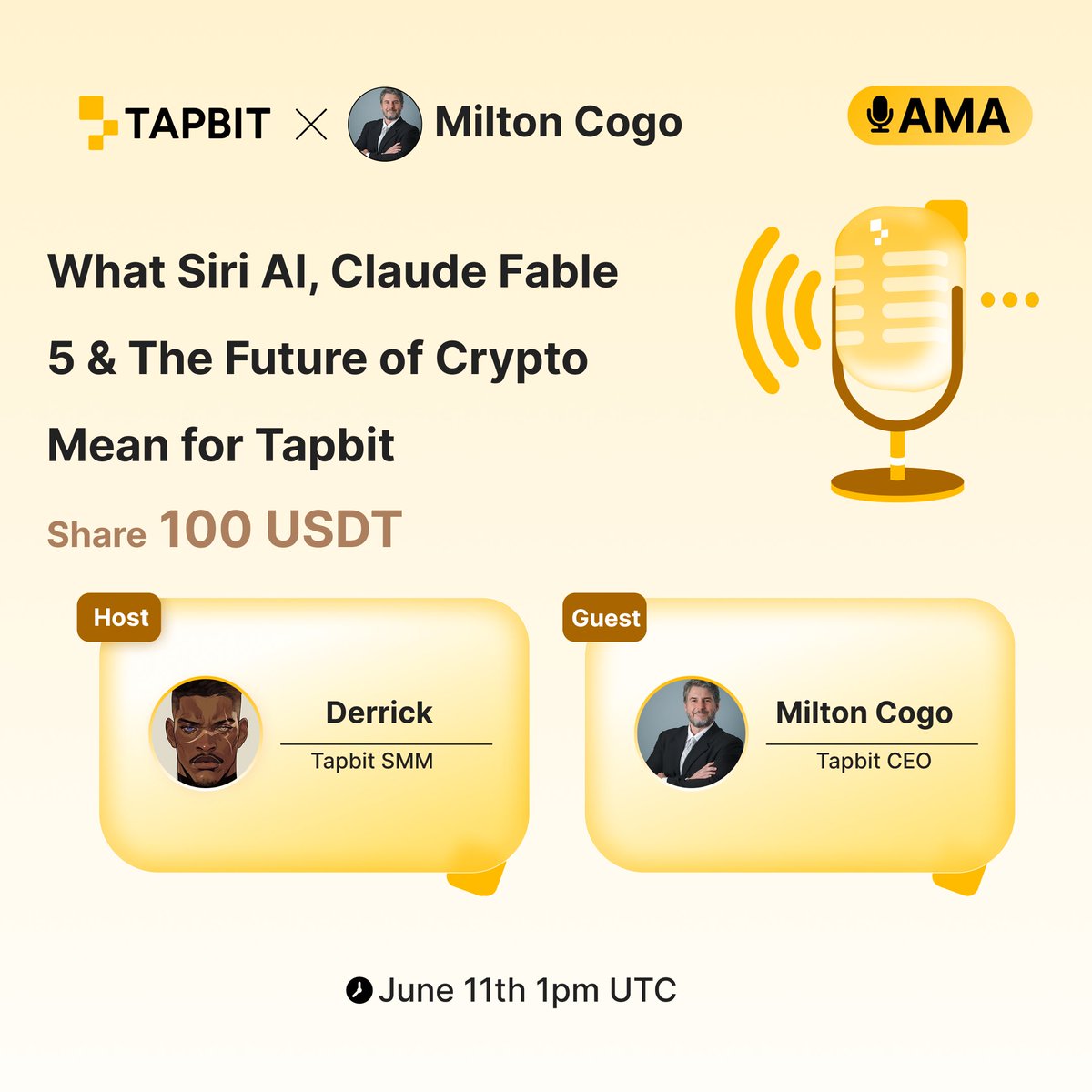 TAPBIT × Milton Cogo

AMA

What Siri AI, Claude Fable 5 & The Future of Crypto Mean for Tapbit

Share 100 USDT

Host

Derrick

Tapbit SMM

Guest

Milton Cogo

Tapbit CEO

June 11th 1pm UTC